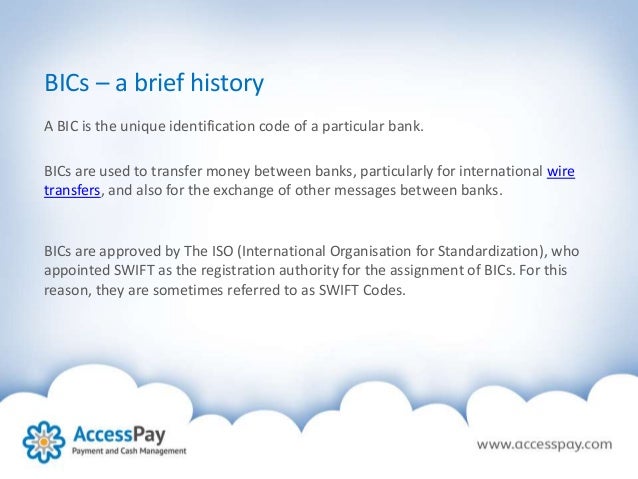 BICs – a brief history

A BIC is the unique identification code of a particular bank.

BICs are used to transfer money between banks, particularly for international wire transfers, and also for the exchange of other messages between banks.

BICs are approved by The ISO (International Organisation for Standardization), who appointed SWIFT as the registration authority for the assignment of BICs. For this reason, they are sometimes referred to as SWIFT Codes.

AccessPay
Payment and Cash Management

www.accesspay.com